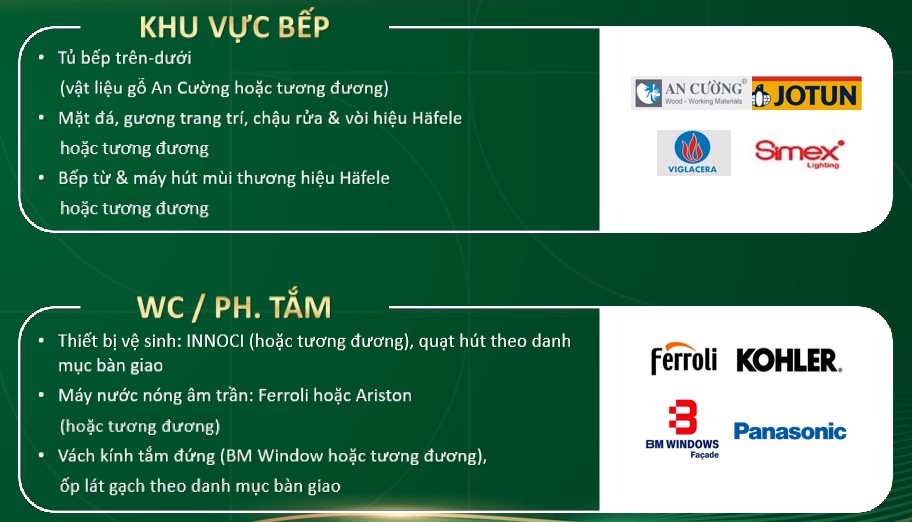 KHU VỰC BẾP

• Tủ bếp trên-dưới (vật liệu gỗ An Cường hoặc tương đương)
• Mặt đá, gương trang trí, chậu rửa & vòi hiệu Häfele hoặc tương đương
• Bếp từ & máy hút mùi thương hiệu Häfele hoặc tương đương

AN CƯỜNG®
Wood - Working Materials
JOTUN
VIGLACERA
Simex
Lighting

WC / PH. TẮM

• Thiết bị vệ sinh: INNOCI (hoặc tương đương), quạt hút theo danh mục bàn giao
• Máy nước nóng âm trần: Ferroli hoặc Ariston (hoặc tương đương)
• Vách kính tắm đứng (BM Window hoặc tương đương), ốp lát gạch theo danh mục bàn giao

Ferroli
KOHLER.
BM WINDOWS
Façade
Panasonic